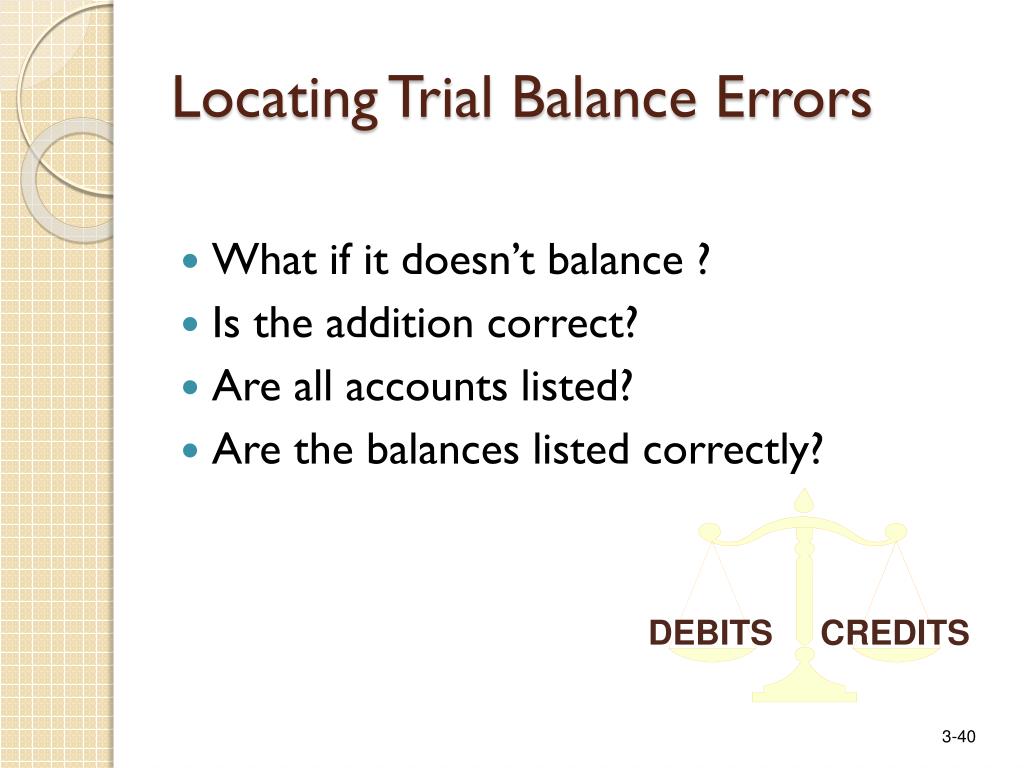 Locating Trial Balance Errors

- What if it doesn’t balance ?
- Is the addition correct?
- Are all accounts listed?
- Are the balances listed correctly?

DEBITS CREDITS

3-40